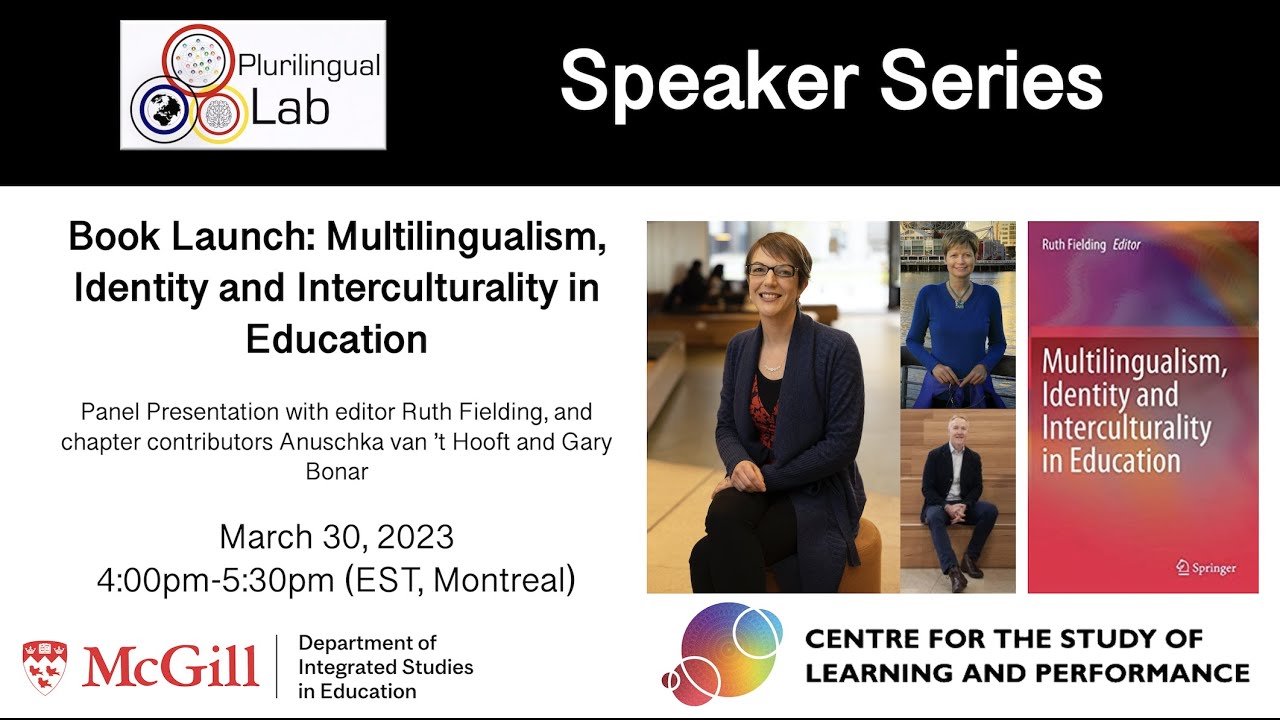 Plurilingual Lab

Speaker Series

Book Launch: Multilingualism, Identity and Interculturality in Education

Panel Presentation with editor Ruth Fielding, and chapter contributors Anuschka van 't Hooft and Gary Bonar

March 30, 2023
4:00pm-5:30pm (EST, Montreal)

Ruth Fielding Editor

Multilingualism, Identity and Interculturality in Education

Springer

McGill

Department of Integrated Studies in Education

CENTRE FOR THE STUDY OF LEARNING AND PERFORMANCE